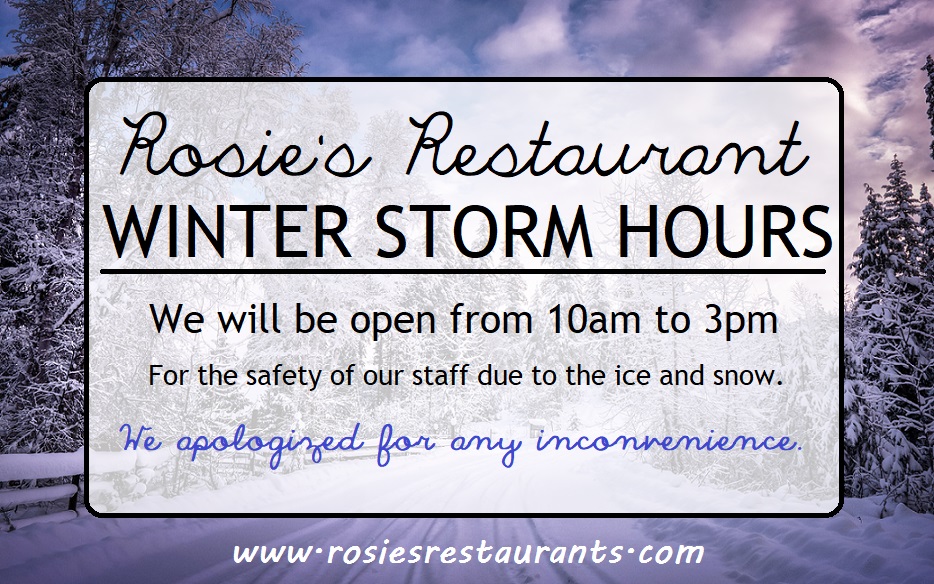 Rosie's Restaurant
WINTER STORM HOURS

We will be open from 10am to 3pm

For the safety of our staff due to the ice and snow.

We apologized for any inconvenience.

www.rosiesrestaurants.com